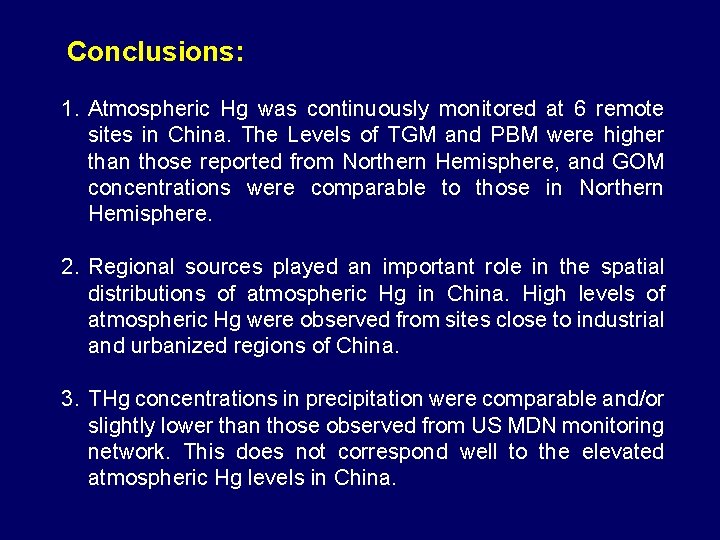 Conclusions:

1. Atmospheric Hg was continuously monitored at 6 remote sites in China. The Levels of TGM and PBM were higher than those reported from Northern Hemisphere, and GOM concentrations were comparable to those in Northern Hemisphere.

2. Regional sources played an important role in the spatial distributions of atmospheric Hg in China. High levels of atmospheric Hg were observed from sites close to industrial and urbanized regions of China.

3. THg concentrations in precipitation were comparable and/or slightly lower than those observed from US MDN monitoring network. This does not correspond well to the elevated atmospheric Hg levels in China.